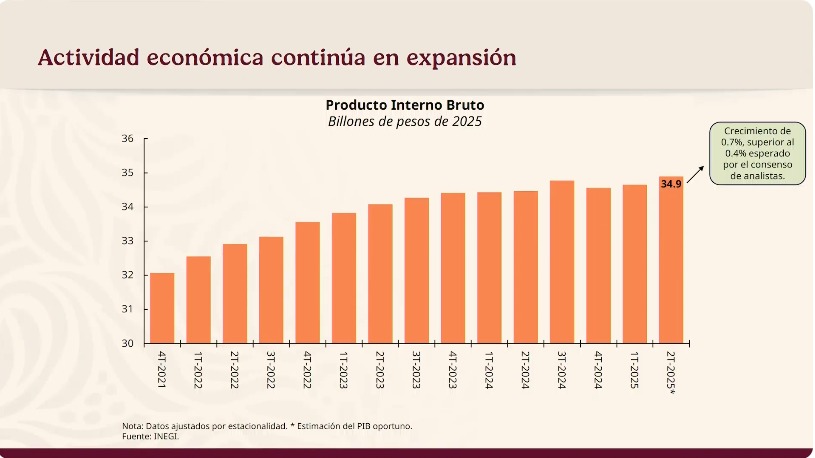 Actividad económica continúa en expansión

Producto Interno Bruto
Billones de pesos de 2025

36
35
34
33
32
31
30

34.9

Crecimiento de 0.7%, superior al 0.4% esperado por el consenso de analistas.

4T-2021
1T-2022
2T-2022
3T-2022
4T-2022
1T-2023
2T-2023
3T-2023
4T-2023
1T-2024
2T-2024
3T-2024
4T-2024
1T-2025
2T-2025*

Nota: Datos ajustados por estacionalidad. * Estimación del PIB oportuno.
Fuente: INEGI.